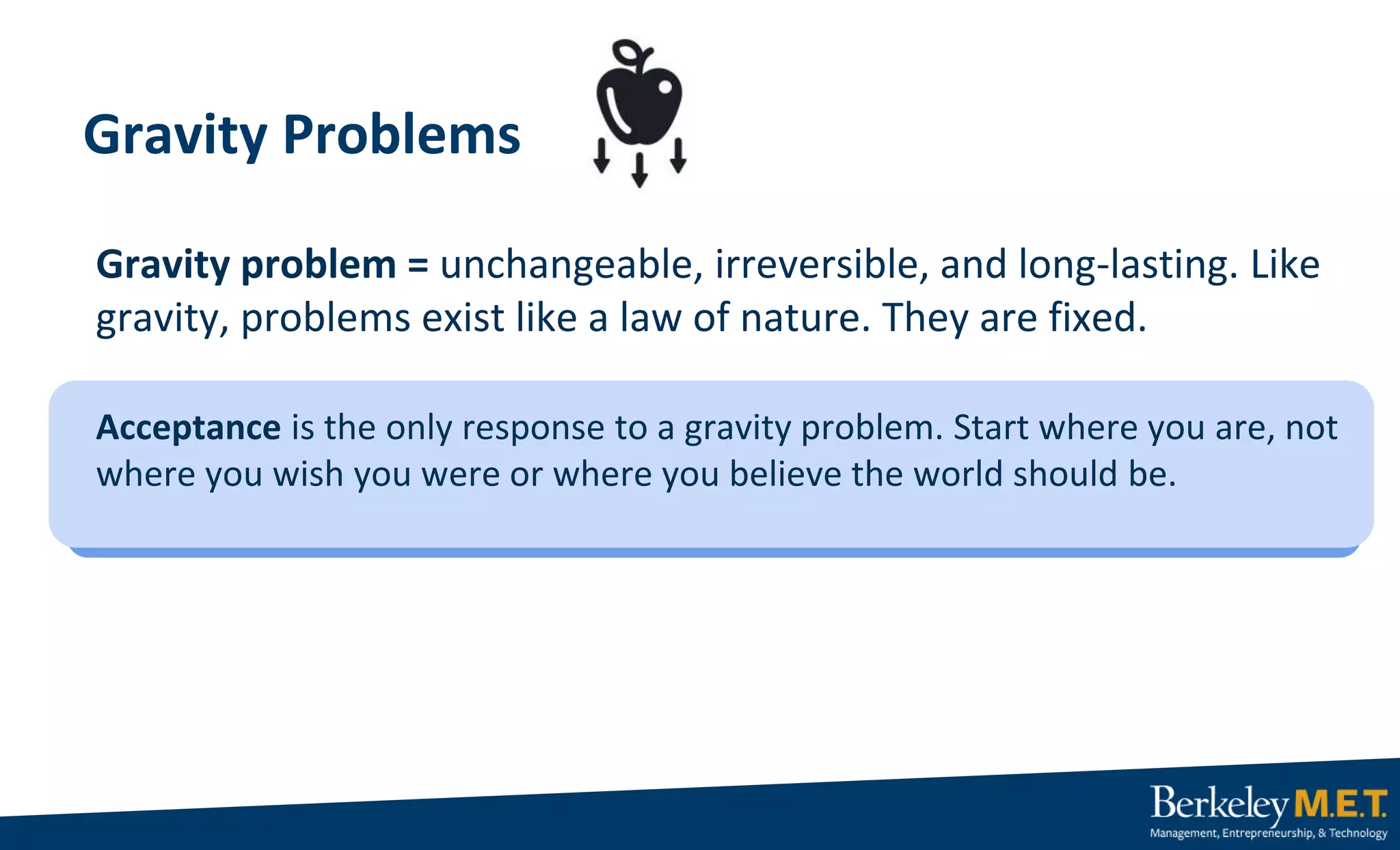 Gravity Problems

Gravity problem = unchangeable, irreversible, and long-lasting. Like gravity, problems exist like a law of nature. They are fixed.

Acceptance is the only response to a gravity problem. Start where you are, not where you wish you were or where you believe the world should be.

Berkeley M.E.T.
Management, Entrepreneurship, & Technology